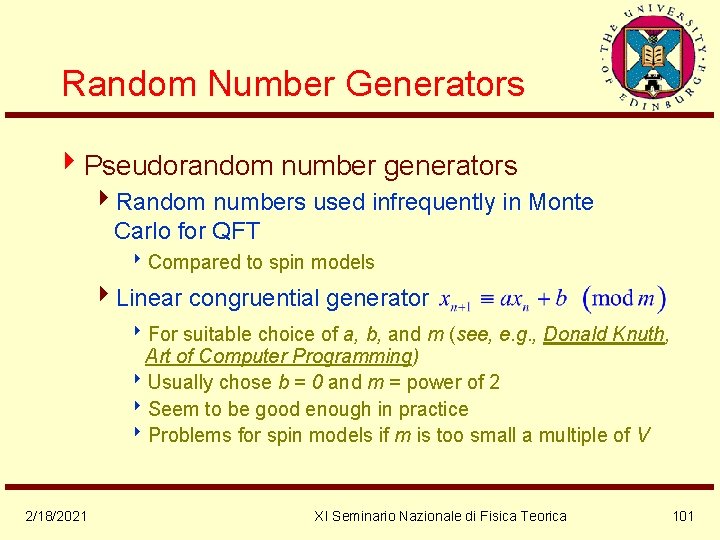 THE UNIVERSITY OF EDINBURGH

Random Number Generators

Pseudorandom number generators

Random numbers used infrequently in Monte Carlo for QFT

Compared to spin models

Linear congruential generator $x_{n+1} \equiv ax_n + b \pmod{m}$

For suitable choice of a, b, and m (see, e.g., Donald Knuth, Art of Computer Programming)

Usually chose b = 0 and m = power of 2

Seem to be good enough in practice

Problems for spin models if m is too small a multiple of V

2/18/2021 XI Seminario Nazionale di Fisica Teorica 101